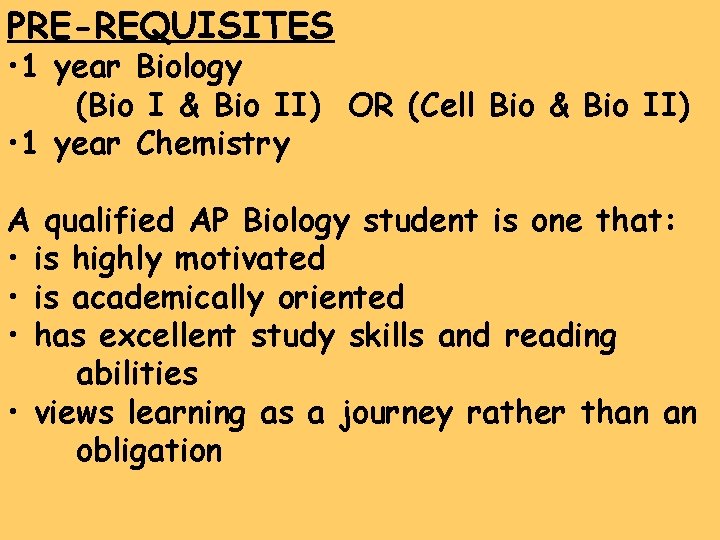 PRE-REQUISITES
•1 year Biology
(Bio I & Bio II) OR (Cell Bio & Bio II)
•1 year Chemistry

A qualified AP Biology student is one that:
• is highly motivated
• is academically oriented
• has excellent study skills and reading abilities
• views learning as a journey rather than an obligation